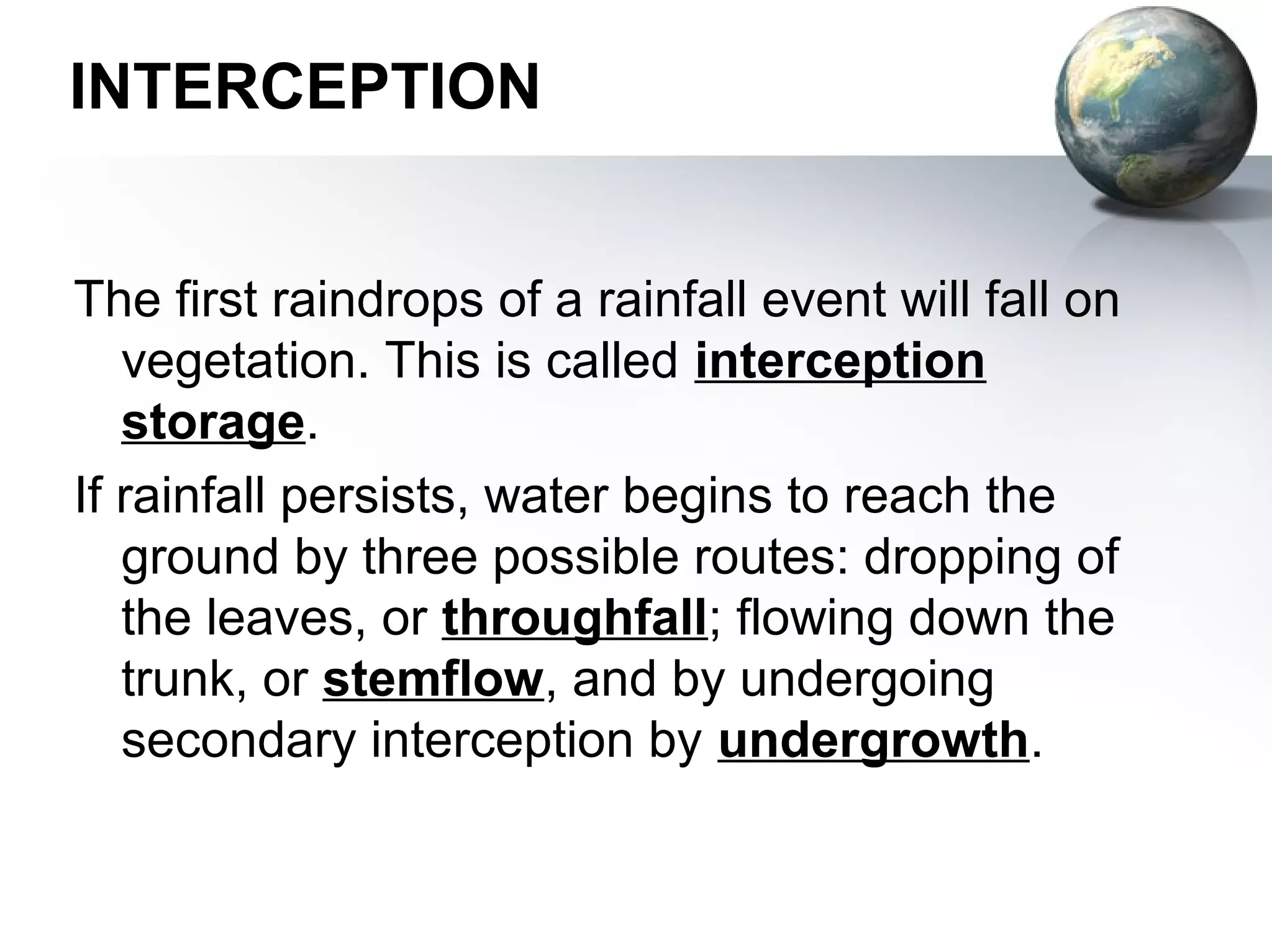 INTERCEPTION

The first raindrops of a rainfall event will fall on vegetation. This is called interception storage.

If rainfall persists, water begins to reach the ground by three possible routes: dropping of the leaves, or throughfall; flowing down the trunk, or stemflow, and by undergoing secondary interception by undergrowth.